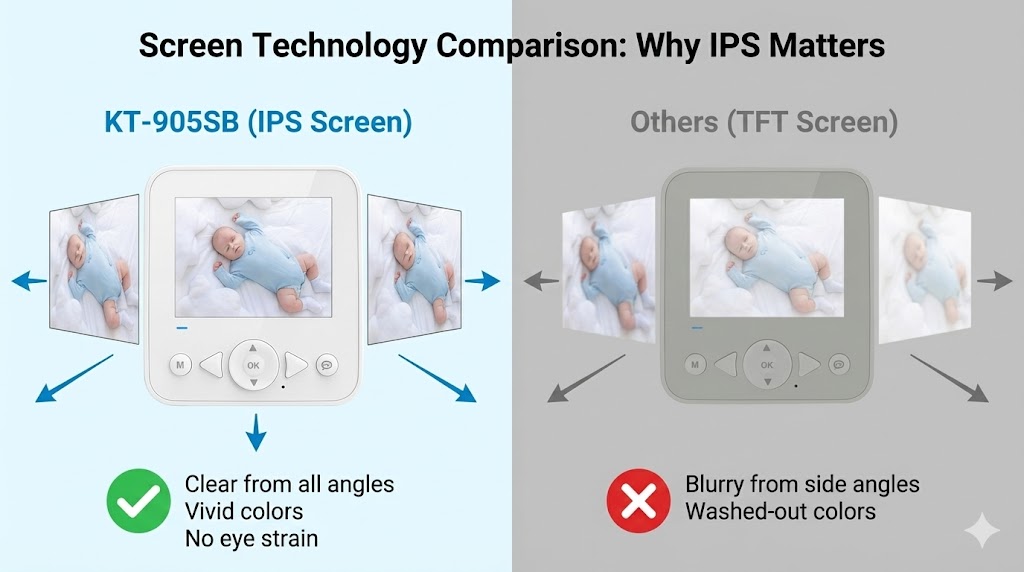 Screen Technology Comparison: Why IPS Matters

KT-905SB (IPS Screen)

M
OK

Clear from all angles
Vivid colors
No eye strain

Others (TFT Screen)

M
OK

Blurry from side angles
Washed-out colors